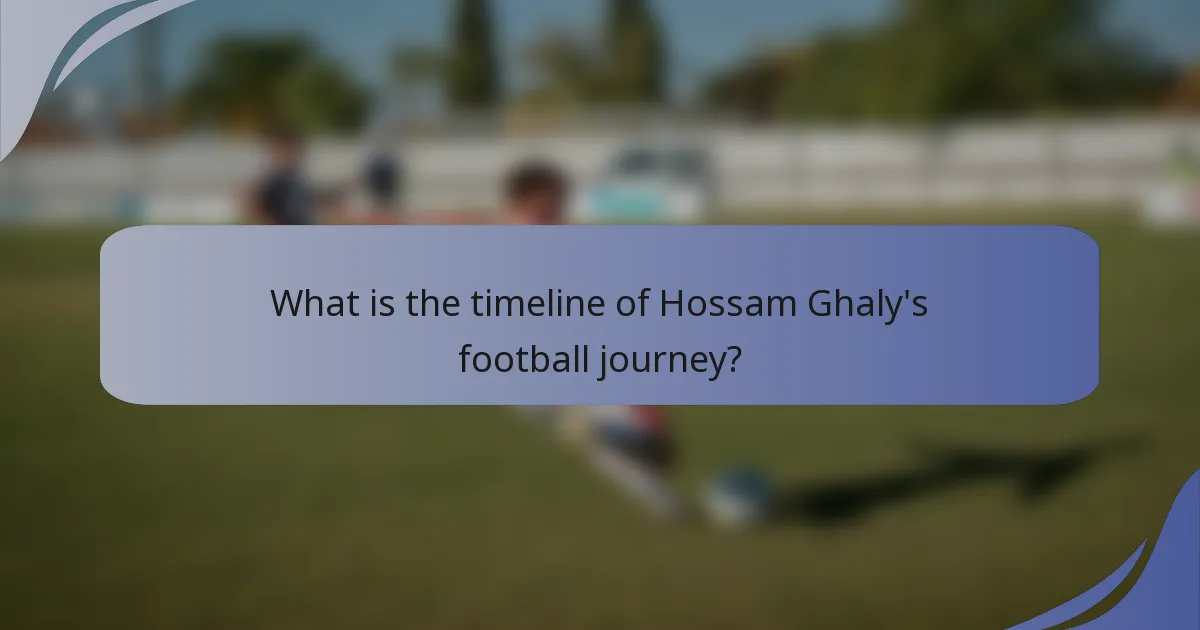 What is the timeline of Hossam Ghaly's football journey?